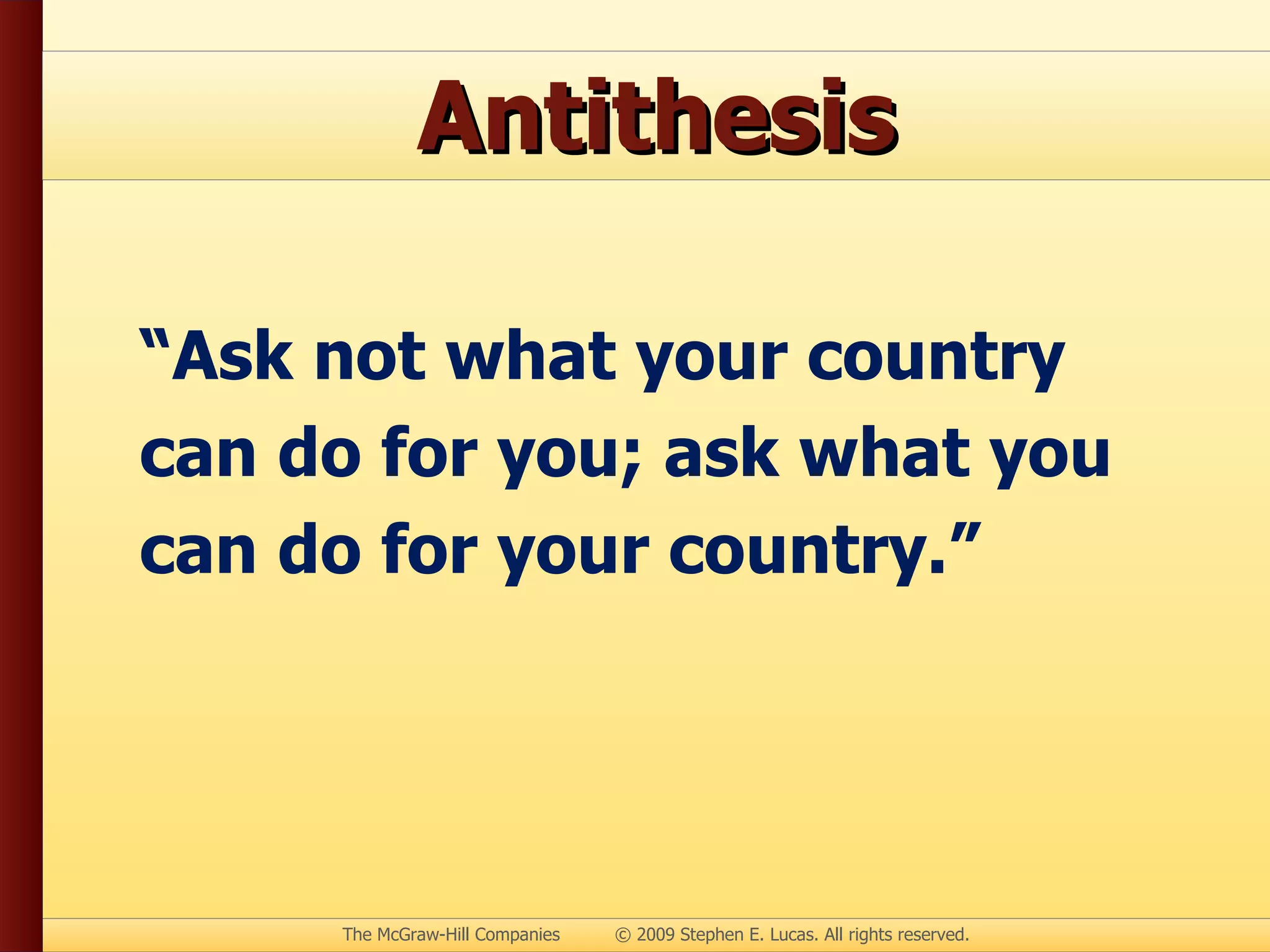 Antithesis

“Ask not what your country can do for you; ask what you can do for your country.”

The McGraw-Hill Companies © 2009 Stephen E. Lucas. All rights reserved.